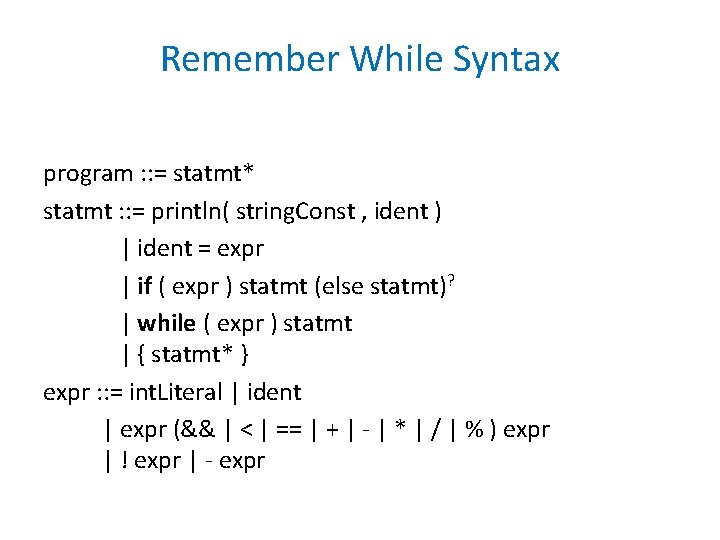 Remember While Syntax

program ::= statmt*

statmt ::= println( stringConst , ident )
| ident = expr
| if ( expr ) statmt (else statmt)?
| while ( expr ) statmt
| { statmt* }

expr ::= intLiteral | ident
| expr (&& | < | == | + | - | * | / | % ) expr
| ! expr | - expr